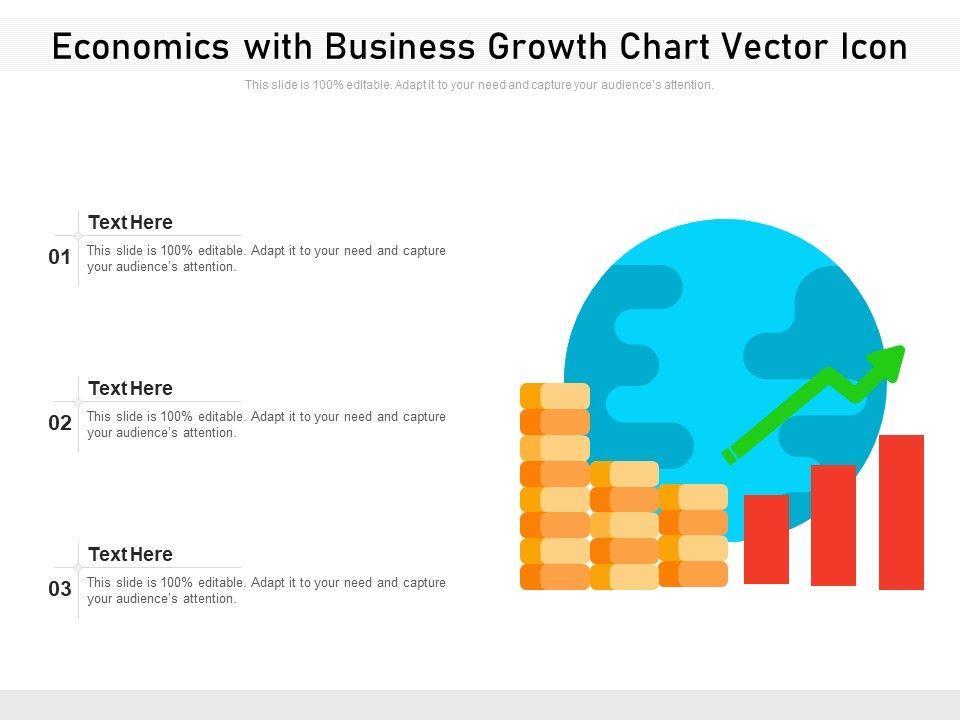 Economics with Business Growth Chart Vector Icon

This slide is 100% editable. Adapt it to your need and capture your audience's attention.

01
Text Here
This slide is 100% editable. Adapt it to your need and capture your audience's attention.

02
Text Here
This slide is 100% editable. Adapt it to your need and capture your audience's attention.

03
Text Here
This slide is 100% editable. Adapt it to your need and capture your audience's attention.